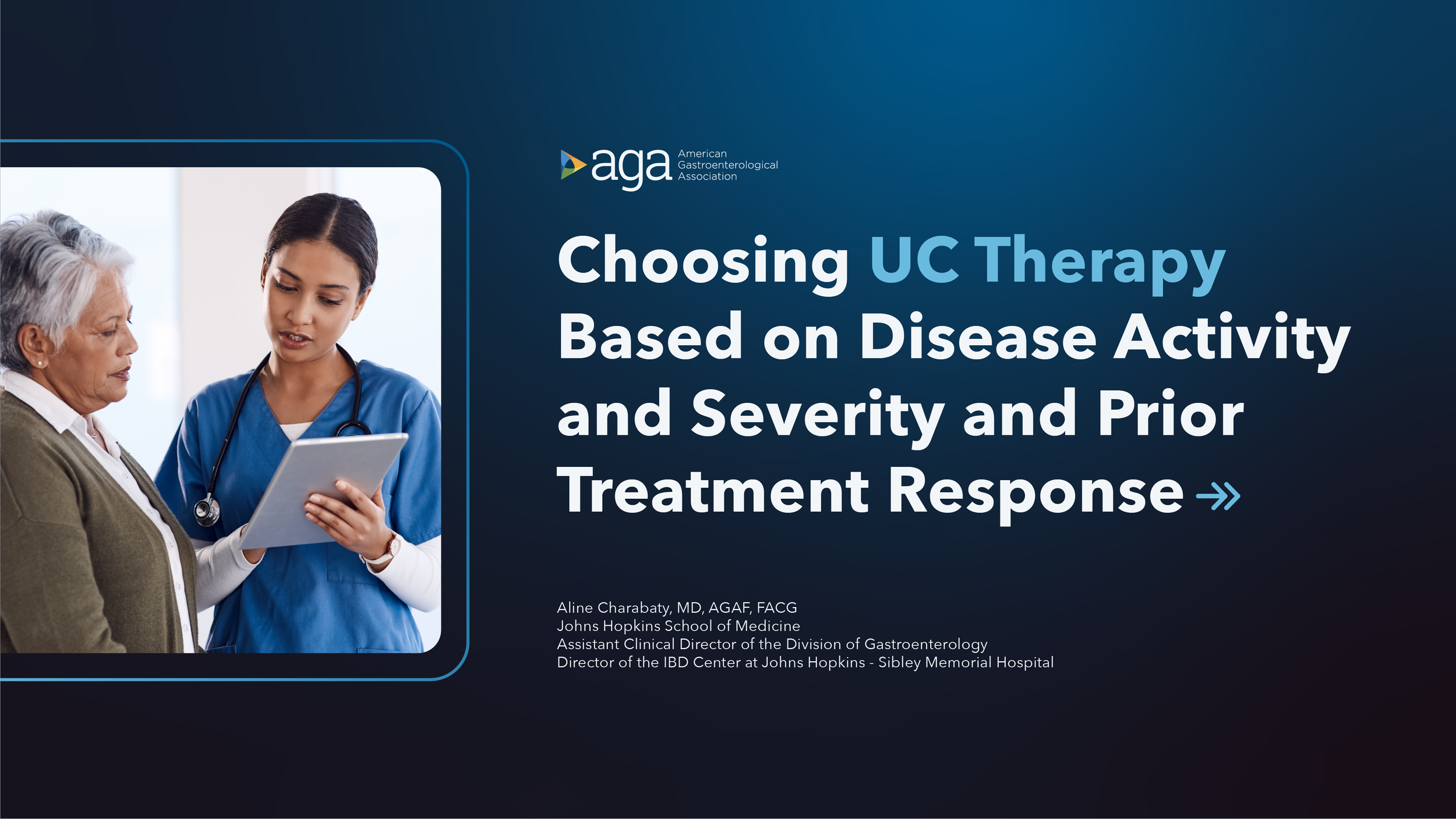 aga American Gastroenterological Association

Choosing UC Therapy Based on Disease Activity and Severity and Prior Treatment Response

Aline Charabaty, MD, AGAF, FACG
Johns Hopkins School of Medicine
Assistant Clinical Director of the Division of Gastroenterology
Director of the IBD Center at Johns Hopkins - Sibley Memorial Hospital